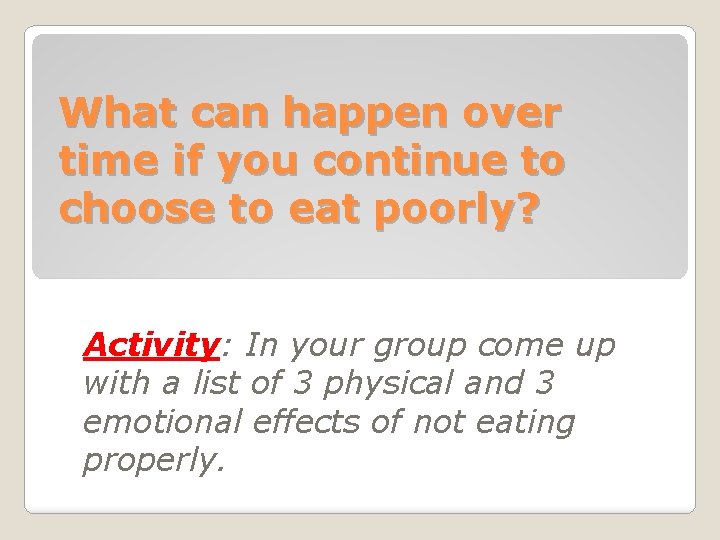 What can happen over time if you continue to choose to eat poorly?

Activity: In your group come up with a list of 3 physical and 3 emotional effects of not eating properly.